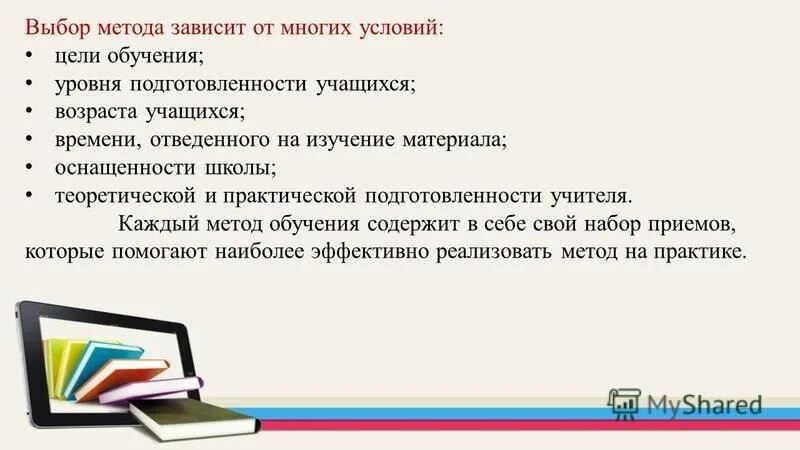 Выбор метода зависит от многих условий:
• цели обучения;
• уровня подготовленности учащихся;
• возраста учащихся;
• времени, отведенного на изучение материала;
• оснащенности школы;
• теоретической и практической подготовленности учителя.

Каждый метод обучения содержит в себе свой набор приемов, которые помогают наиболее эффективно реализовать метод на практике.

MyShared